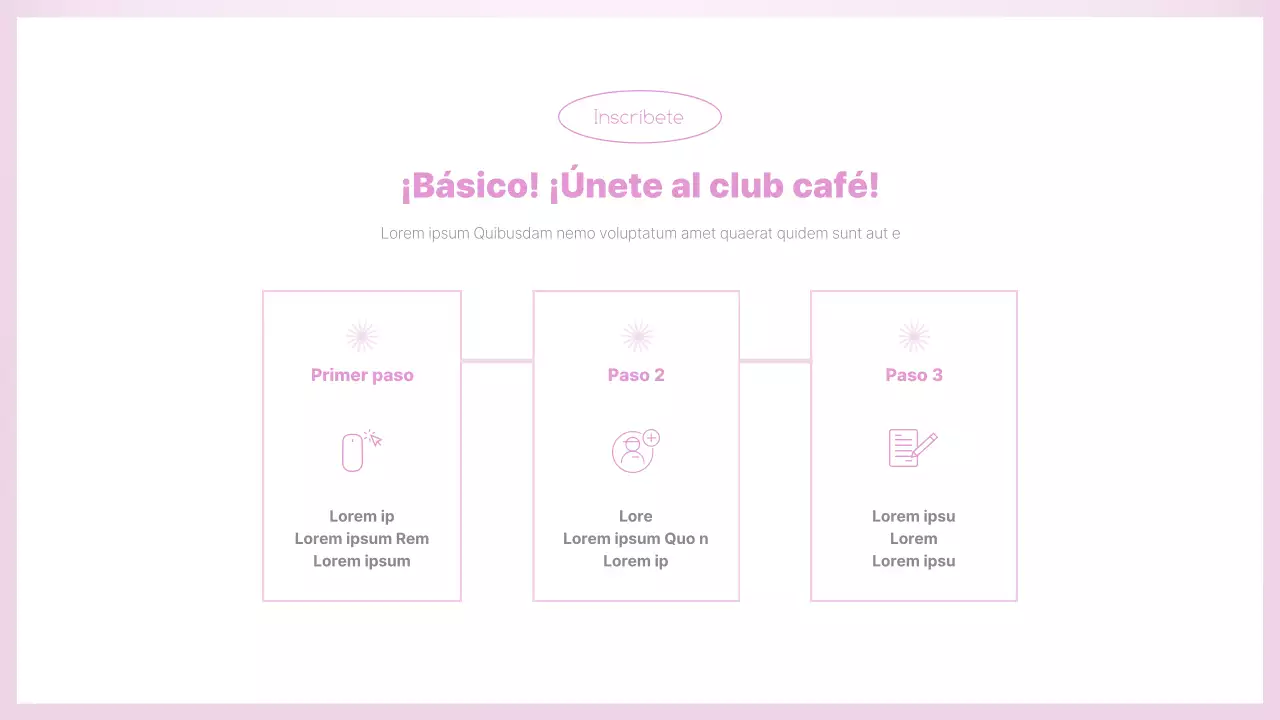 Inscribete

¡Básico! ¡Únete al club café!

Lorem ipsum Quibusdam nemo voluptatum amet quaerat quidem sunt aut e

Primer paso

Lorem ip
Lorem ipsum Rem
Lorem ipsum

Paso 2

Lore
Lorem ipsum Quo n
Lorem ip

Paso 3

Lorem ipsu
Lorem
Lorem ipsu